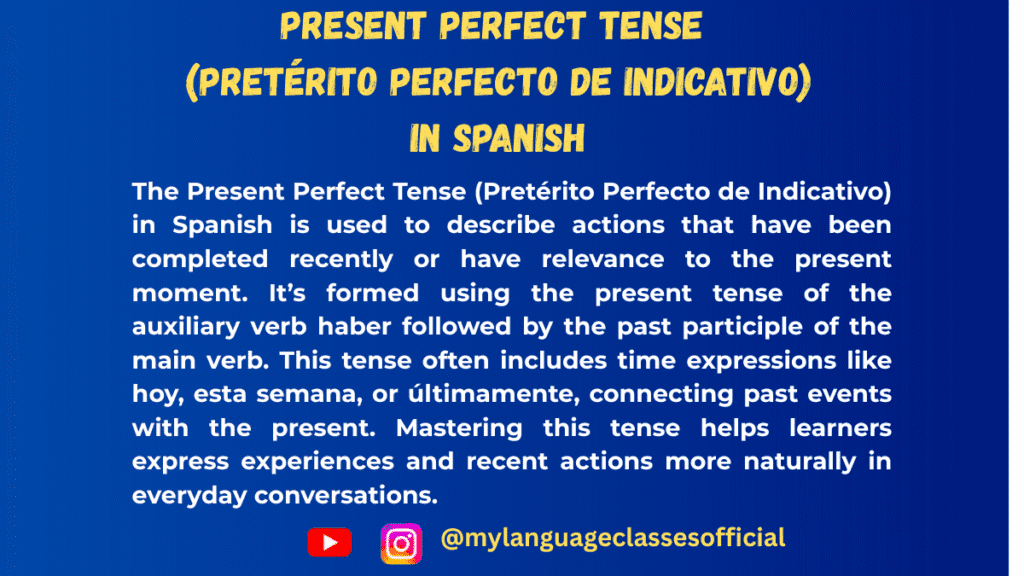 PRESENT PERFECT TENSE
(PRETÉRITO PERFECTO DE INDICATIVO)
IN SPANISH

The Present Perfect Tense (Pretérito Perfecto de Indicativo) in Spanish is used to describe actions that have been completed recently or have relevance to the present moment. It's formed using the present tense of the auxiliary verb haber followed by the past participle of the main verb. This tense often includes time expressions like hoy, esta semana, or últimamente, connecting past events with the present. Mastering this tense helps learners express experiences and recent actions more naturally in everyday conversations.

@mylanguageclassesofficial